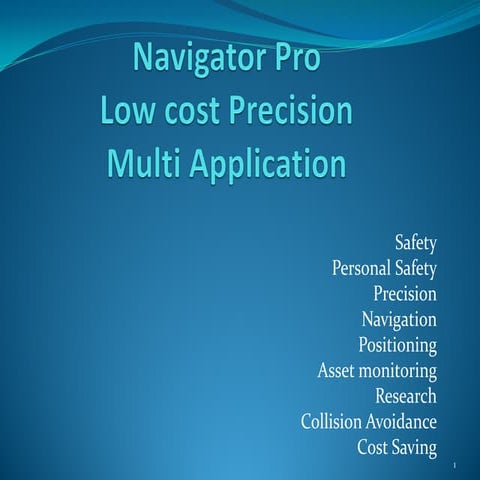 Navigator Pro
Low cost Precision
Multi Application

Safety
Personal Safety
Precision
Navigation
Positioning
Asset monitoring
Research
Collision Avoidance
Cost Saving

1